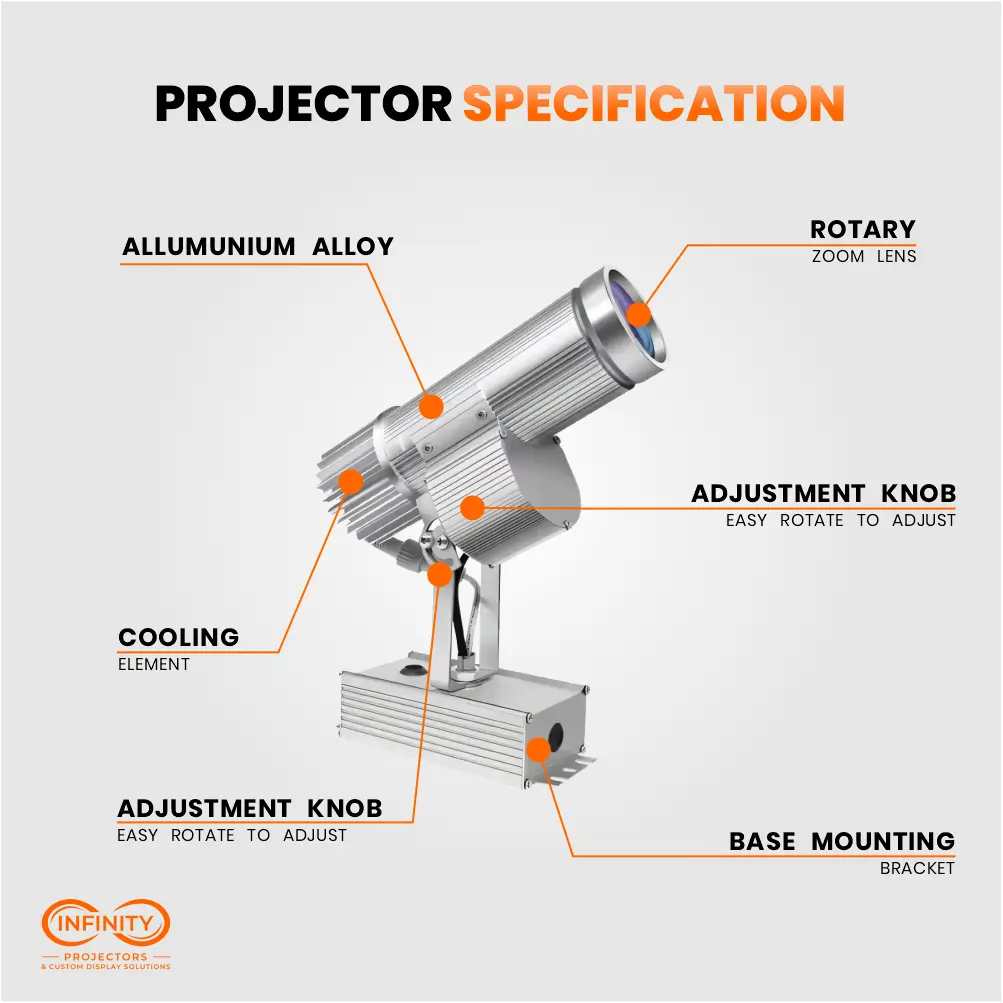 PROJECTOR SPECIFICATION

ALLUMUNIUM ALLOY

ROTARY
ZOOM LENS

ADJUSTMENT KNOB
EASY ROTATE TO ADJUST

COOLING
ELEMENT

ADJUSTMENT KNOB
EASY ROTATE TO ADJUST

BASE MOUNTING
BRACKET

INFINITY
PROJECTORS
& CUSTOM DISPLAY SOLUTIONS